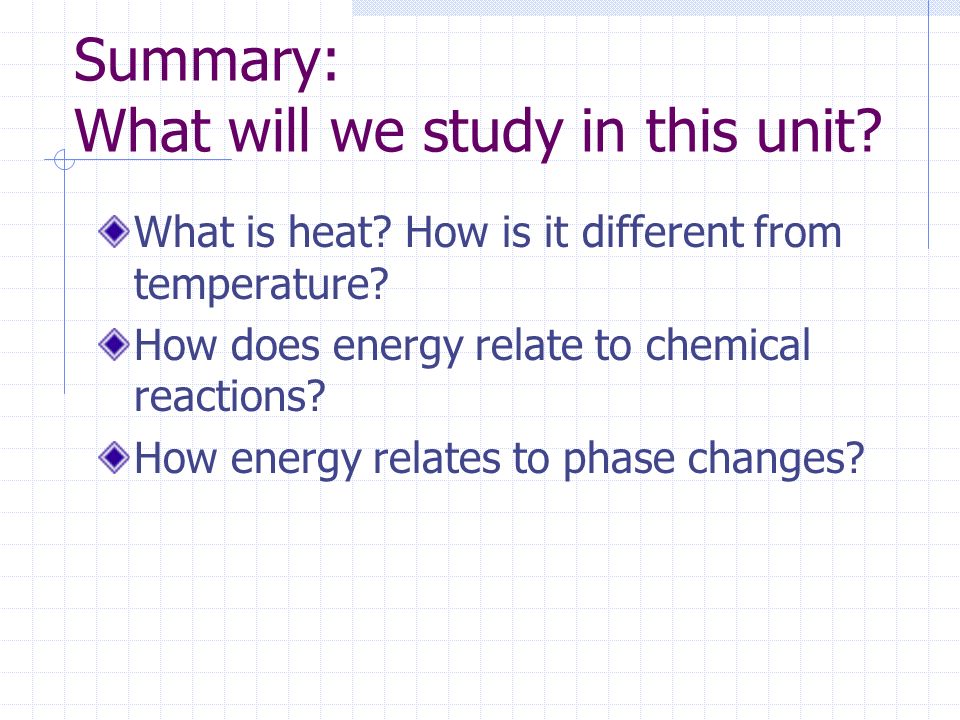 Summary:
What will we study in this unit?

What is heat? How is it different from temperature?

How does energy relate to chemical reactions?

How energy relates to phase changes?